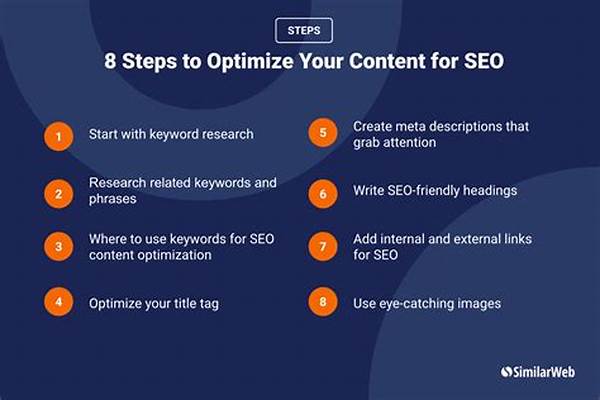 STEPS

8 Steps to Optimize Your Content for SEO

1 Start with keyword research

2 Research related keywords and phrases

3 Where to use keywords for SEO content optimization

4 Optimize your title tag

5 Create meta descriptions that grab attention

6 Write SEO-friendly headings

7 Add internal and external links for SEO

8 Use eye-catching images

SimilarWeb